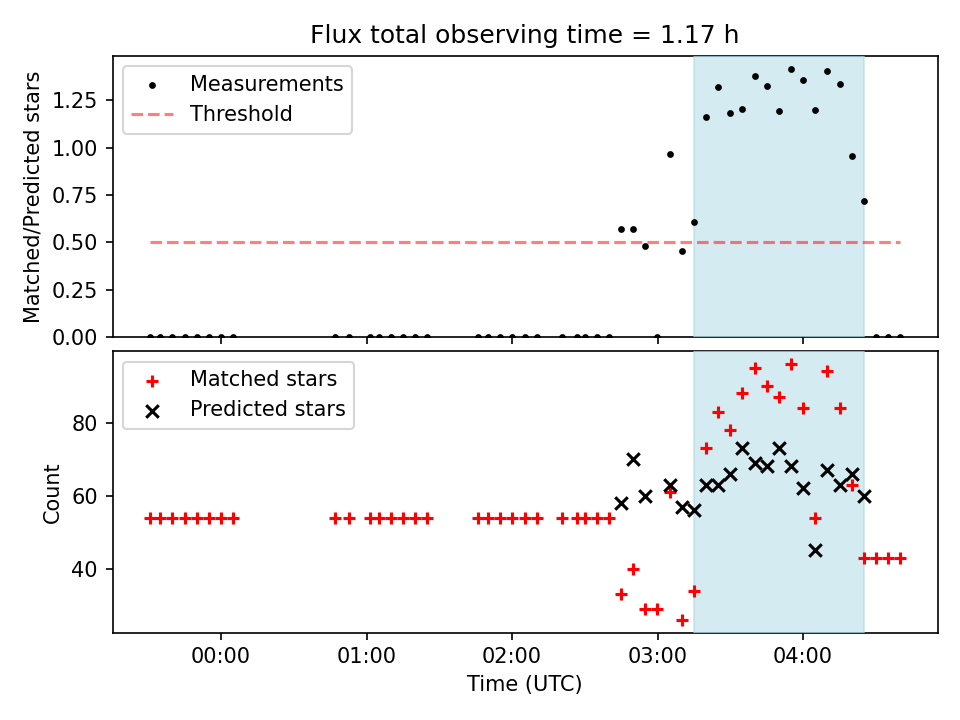 Flux total observing time = 1.17 h

Measurements
Threshold

Matched/Predicted stars

1.25
1.00
0.75
0.50
0.25
0.00

Matched stars
Predicted stars

Count

80
60
40

00:00
01:00
02:00
03:00
04:00

Time (UTC)